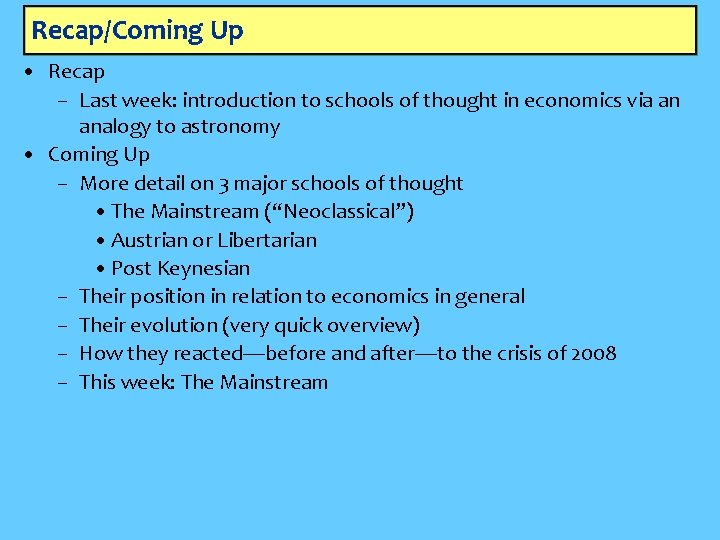 Recap/Coming Up

• Recap
 – Last week: introduction to schools of thought in economics via an analogy to astronomy
• Coming Up
 – More detail on 3 major schools of thought
  • The Mainstream (“Neoclassical”)
  • Austrian or Libertarian
  • Post Keynesian
 – Their position in relation to economics in general
 – Their evolution (very quick overview)
 – How they reacted—before and after—to the crisis of 2008
 – This week: The Mainstream